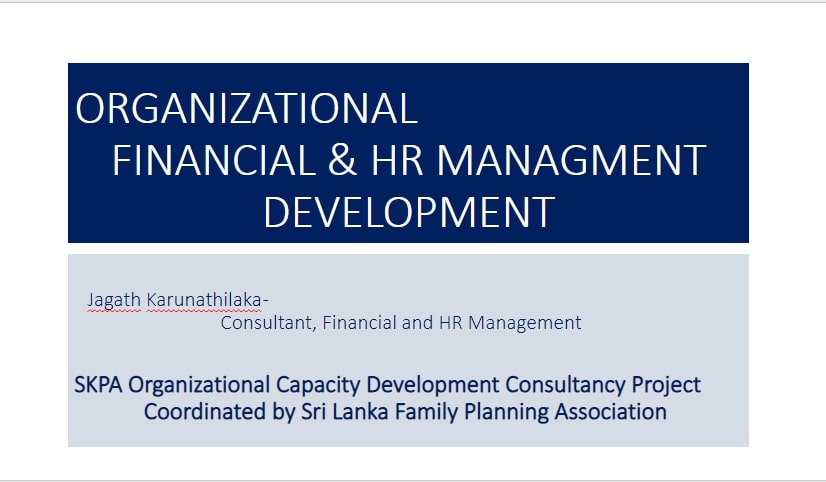 ORGANIZATIONAL FINANCIAL & HR MANAGMENT DEVELOPMENT

Jagath Karunathilaka- Consultant, Financial and HR Management

SKPA Organizational Capacity Development Consultancy Project Coordinated by Sri Lanka Family Planning Association